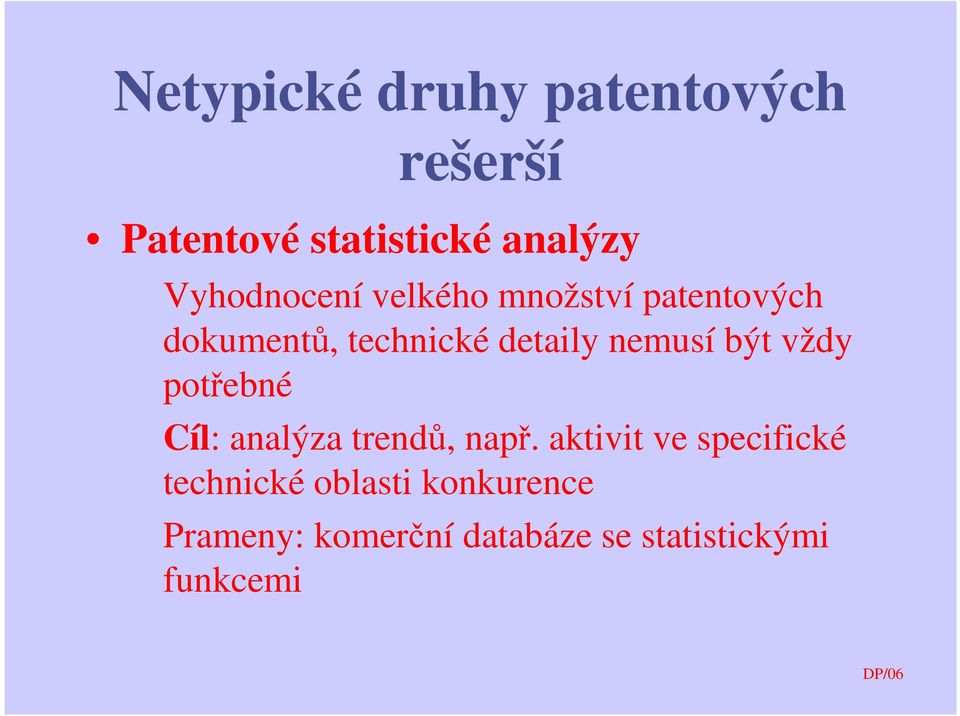 Netypické druhy patentových rešerší

• Patentové statistické analýzy

Vyhodnocení velkého množství patentových dokumentů, technické detaily nemusí být vždy potřebné

Cíl: analýza trendů, např. aktivit ve specifické technické oblasti konkurence

Prameny: komerční databáze se statistickými funkcemi

DP/06